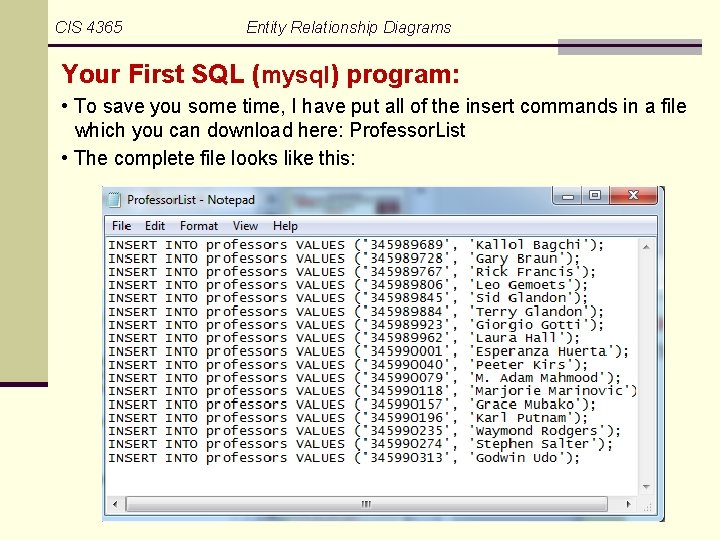 CIS 4365 Entity Relationship Diagrams

Your First SQL (mysql) program:

• To save you some time, I have put all of the insert commands in a file which you can download here: ProfessorList

• The complete file looks like this:

ProfessorList - Notepad

File Edit Format View Help

INSERT INTO professors VALUES ('345989689', 'Kallol Bagchi');
INSERT INTO professors VALUES ('345989728', 'Gary Braun');
INSERT INTO professors VALUES ('345989767', 'Rick Francis');
INSERT INTO professors VALUES ('345989806', 'Leo Gemoets');
INSERT INTO professors VALUES ('345989845', 'Sid Glandon');
INSERT INTO professors VALUES ('345989884', 'Terry Glandon');
INSERT INTO professors VALUES ('345989923', 'Giorgio Gotti');
INSERT INTO professors VALUES ('345989962', 'Laura Hall');
INSERT INTO professors VALUES ('345990001', 'Esperanza Huerta');
INSERT INTO professors VALUES ('345990040', 'Peeter Kirs');
INSERT INTO professors VALUES ('345990079', 'M. Adam Mahmood');
INSERT INTO professors VALUES ('345990118', 'Marjorie Marinovic')
INSERT INTO professors VALUES ('345990157', 'Grace Mubako');
INSERT INTO professors VALUES ('345990196', 'Karl Putnam');
INSERT INTO professors VALUES ('345990235', 'Waymond Rodgers');
INSERT INTO professors VALUES ('345990274', 'Stephen Salter');
INSERT INTO professors VALUES ('345990313', 'Godwin Udo');